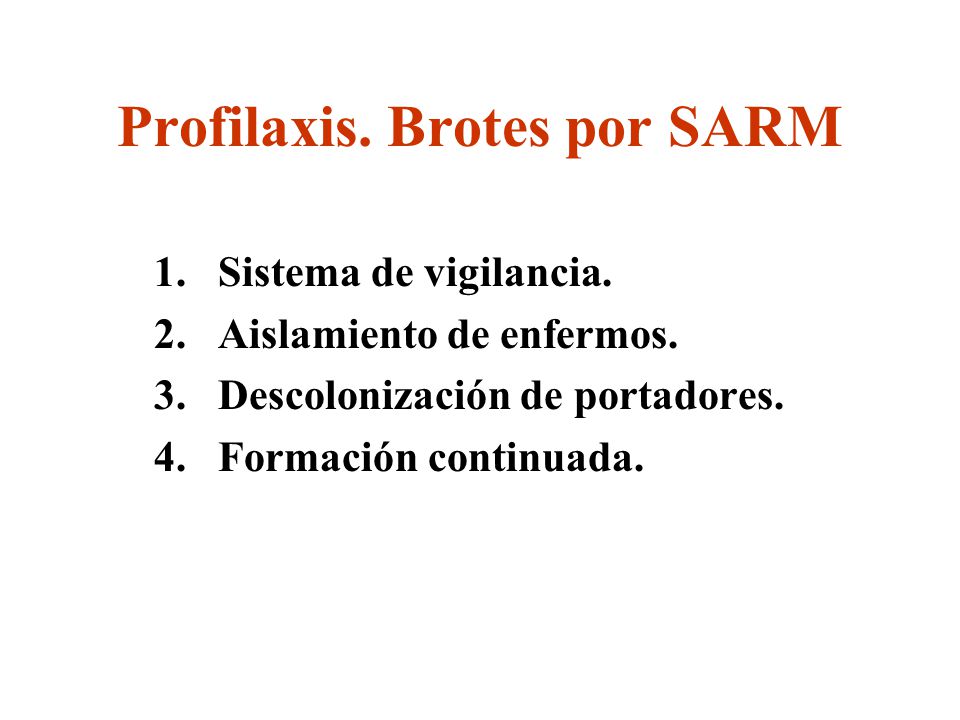 Profilaxis. Brotes por SARM

1. Sistema de vigilancia.
2. Aislamiento de enfermos.
3. Descolonización de portadores.
4. Formación continuada.